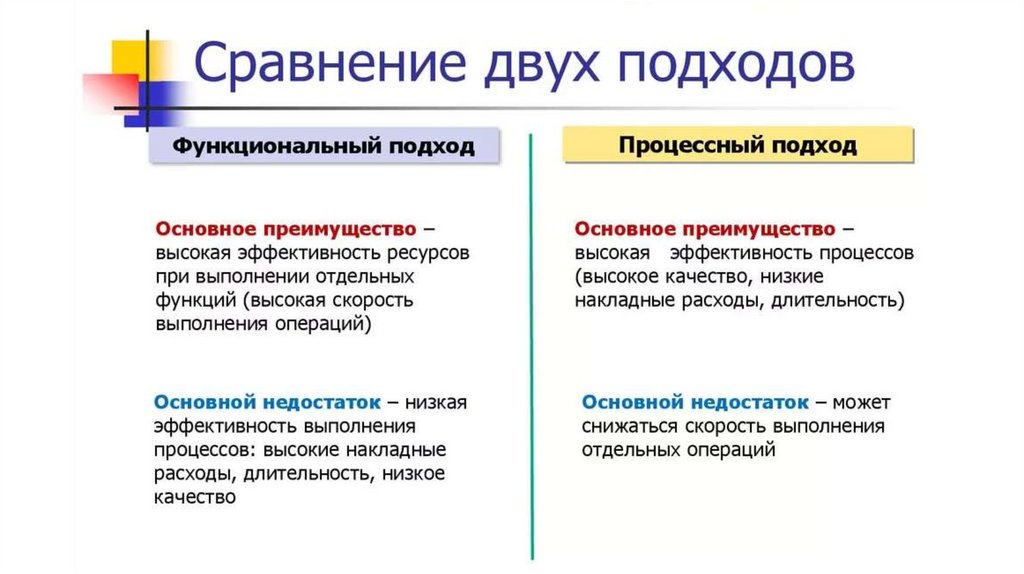 Сравнение двух подходов

Функциональный подход

Основное преимущество – высокая эффективность ресурсов при выполнении отдельных функций (высокая скорость выполнения операций)

Основной недостаток – низкая эффективность выполнения процессов: высокие накладные расходы, длительность, низкое качество

Процессный подход

Основное преимущество – высокая эффективность процессов (высокое качество, низкие накладные расходы, длительность)

Основной недостаток – может снижаться скорость выполнения отдельных операций